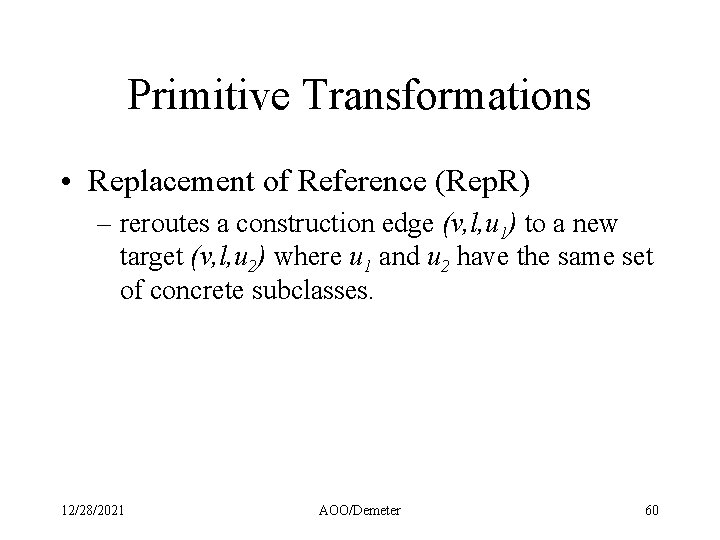 Primitive Transformations

• Replacement of Reference (RepR)

– reroutes a construction edge $(v,l,u_1)$ to a new target $(v,l,u_2)$ where $u_1$ and $u_2$ have the same set of concrete subclasses.

12/28/2021

AOO/Demeter

60